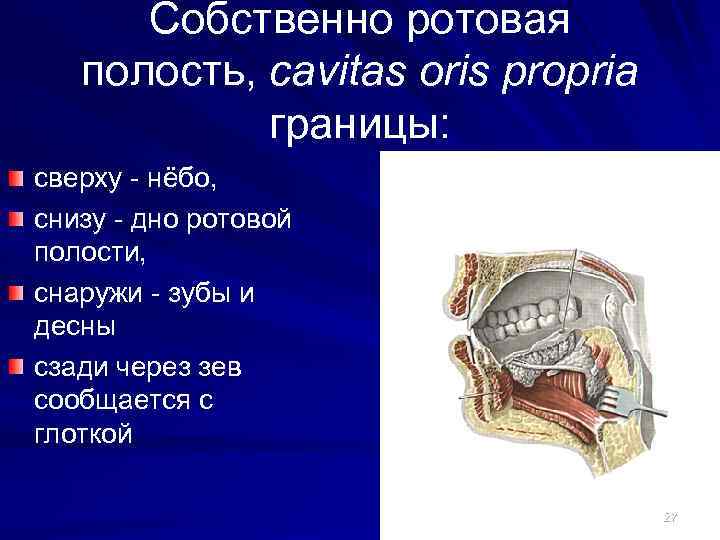 Собственно ротовая полость, cavitas oris propria границы:

сверху - нёбо,

снизу - дно ротовой полости,

снаружи - зубы и десны

сзади через зев сообщается с глоткой

27